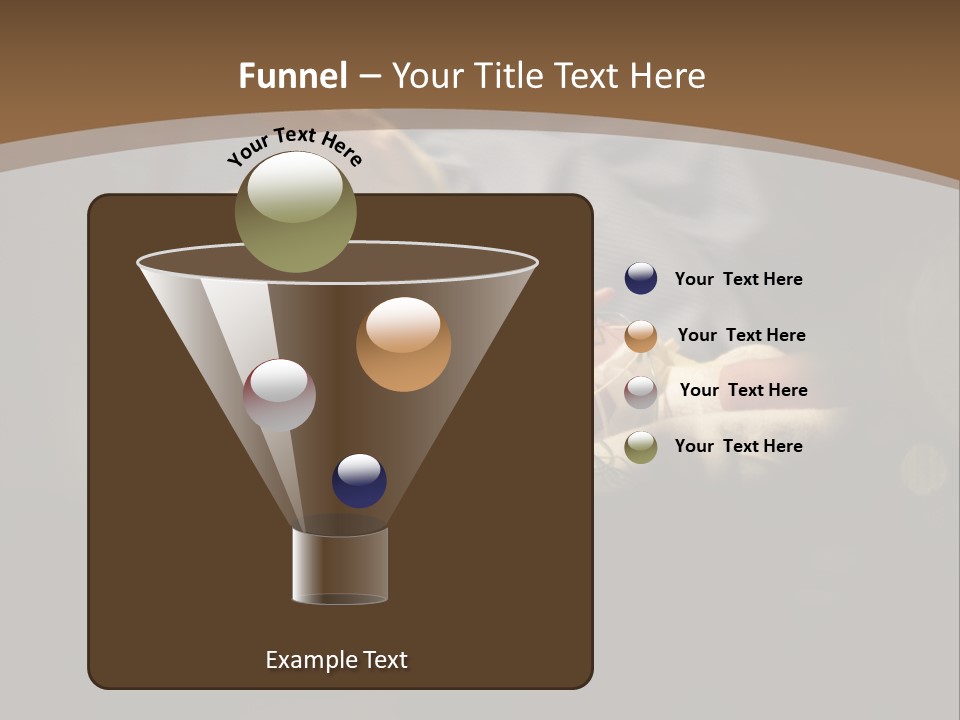 Funnel – Your Title Text Here

Your Text Here

Your Text Here

Your Text Here

Your Text Here

Your Text Here

Example Text